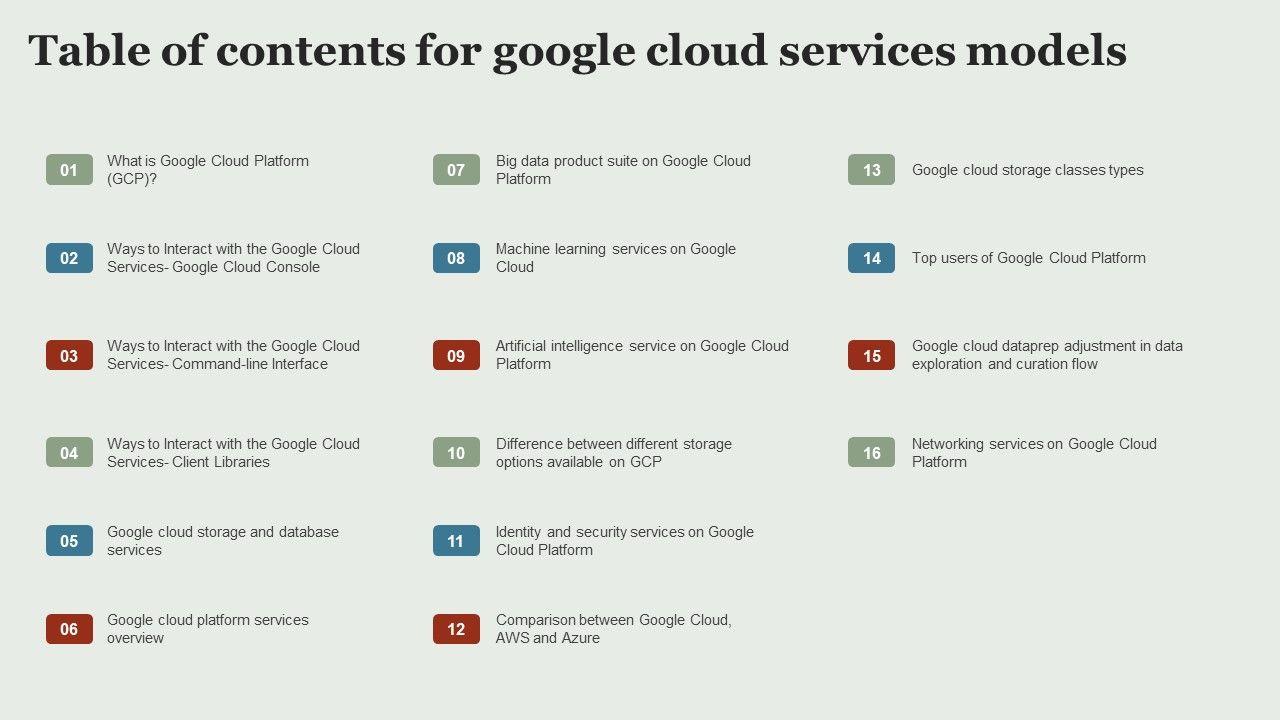 Table of contents for google cloud services models

01 What is Google Cloud Platform (GCP)?

02 Ways to Interact with the Google Cloud Services- Google Cloud Console

03 Ways to Interact with the Google Cloud Services- Command-line Interface

04 Ways to Interact with the Google Cloud Services- Client Libraries

05 Google cloud storage and database services

06 Google cloud platform services overview

07 Big data product suite on Google Cloud Platform

08 Machine learning services on Google Cloud

09 Artificial intelligence service on Google Cloud Platform

10 Difference between different storage options available on GCP

11 Identity and security services on Google Cloud Platform

12 Comparison between Google Cloud, AWS and Azure

13 Google cloud storage classes types

14 Top users of Google Cloud Platform

15 Google cloud dataprep adjustment in data exploration and curation flow

16 Networking services on Google Cloud Platform